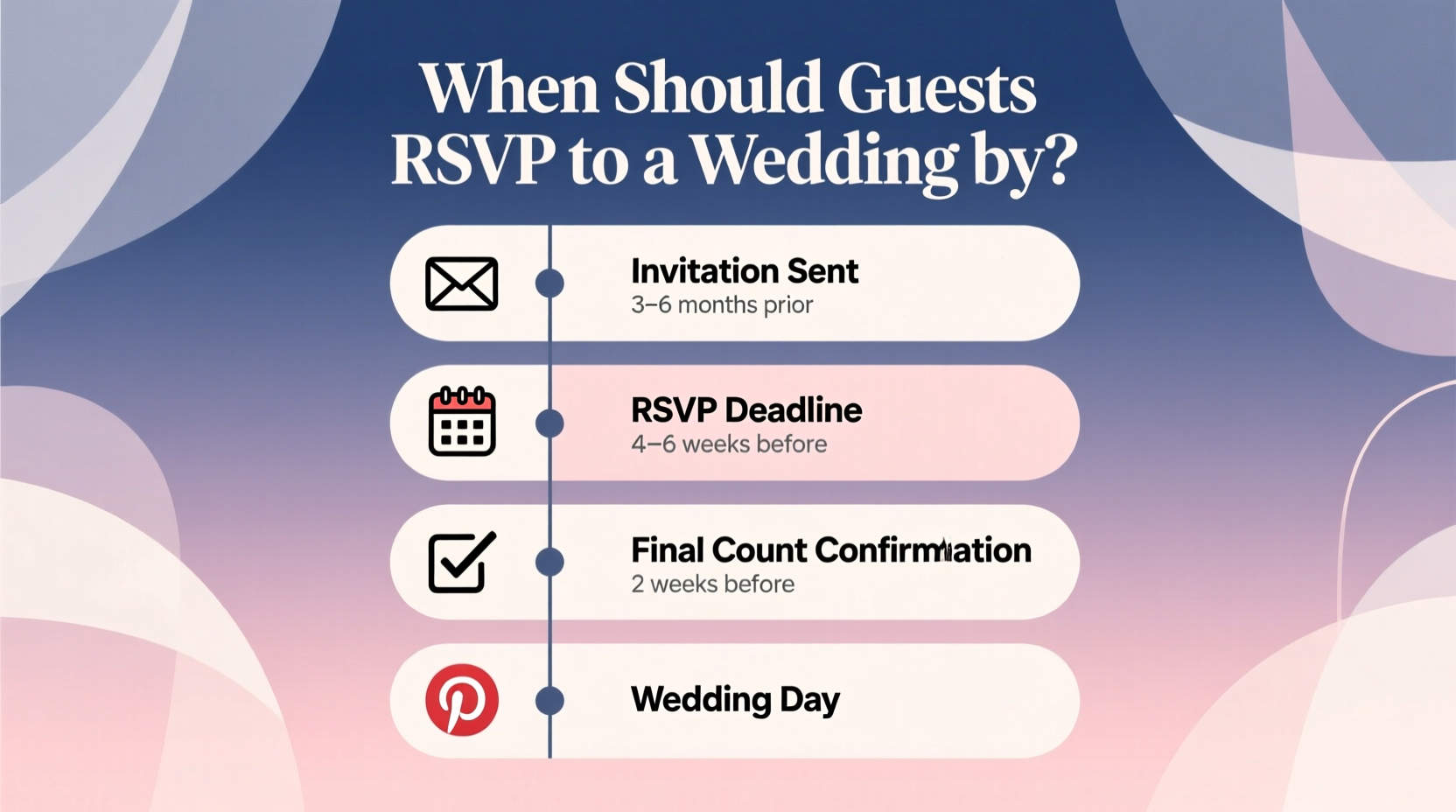 When Should Guests RSVP to a Wedding by?

Invitation Sent
3–6 months prior

RSVP Deadline
4–6 weeks before

Final Count Confirmation
2 weeks before

Wedding Day